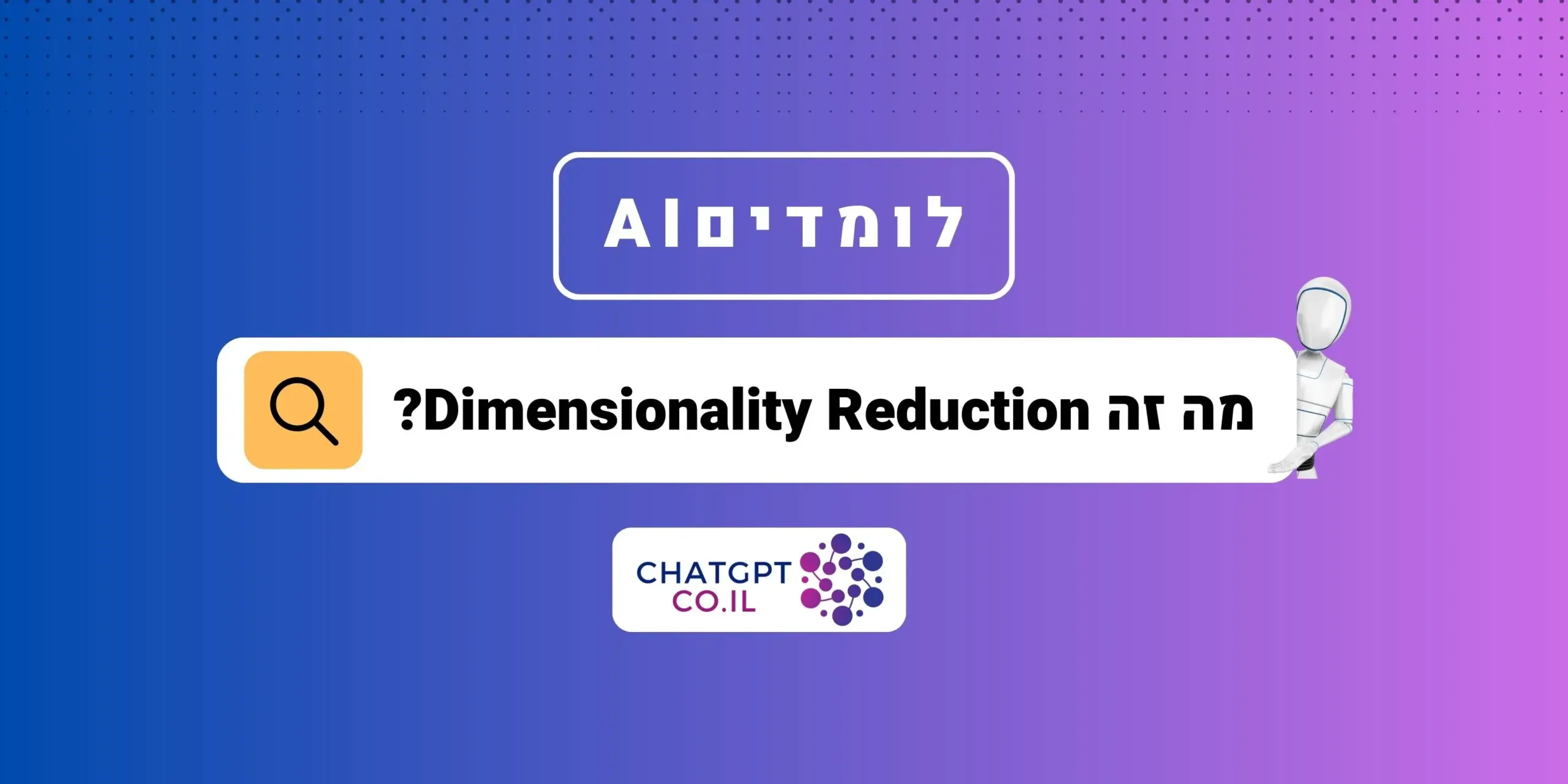 לומדים AI

מה זה Dimensionality Reduction?

CHATGPT
CO.IL